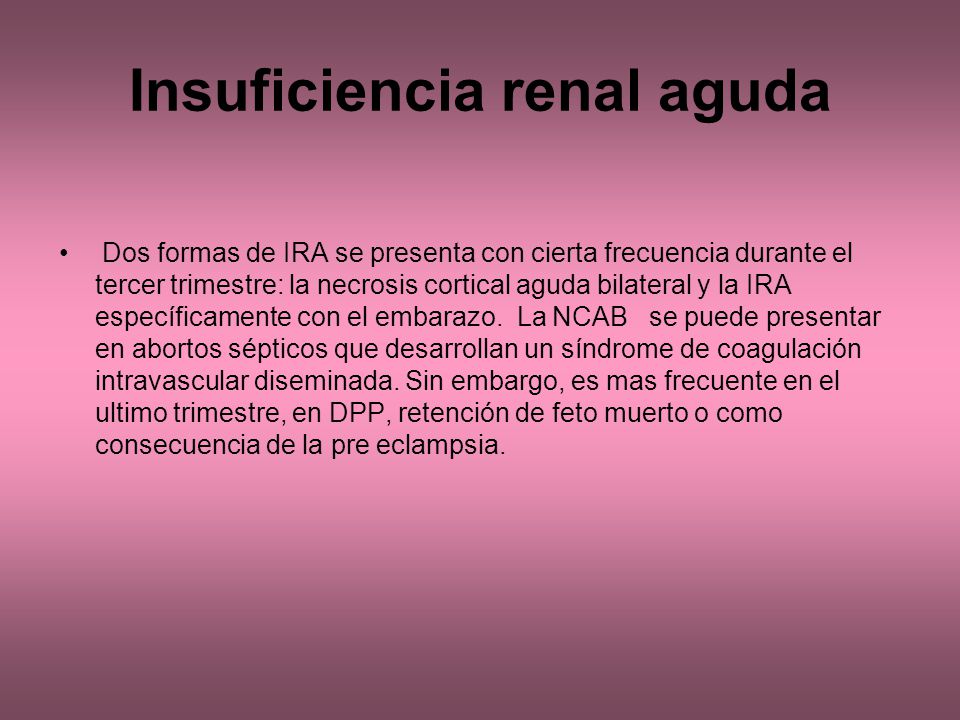 Insuficiencia renal aguda

• Dos formas de IRA se presenta con cierta frecuencia durante el tercer trimestre: la necrosis cortical aguda bilateral y la IRA específicamente con el embarazo. La NCAB se puede presentar en abortos sépticos que desarrollan un síndrome de coagulación intravascular diseminada. Sin embargo, es mas frecuente en el ultimo trimestre, en DPP, retención de feto muerto o como consecuencia de la pre eclampsia.